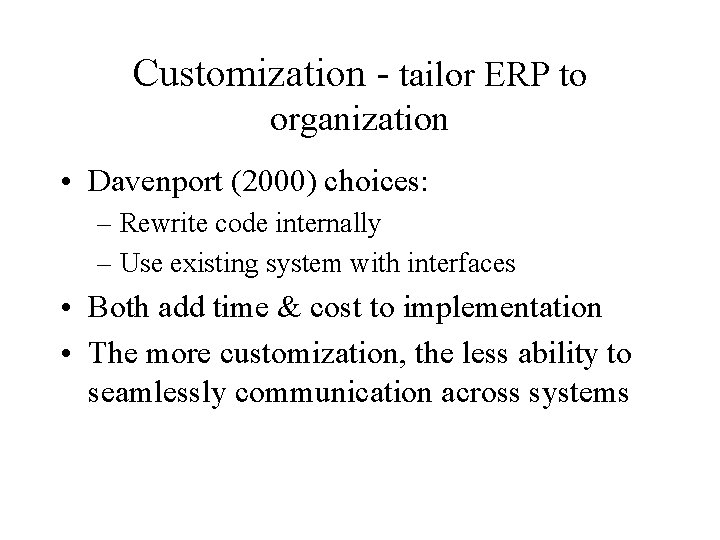 Customization - tailor ERP to organization

• Davenport (2000) choices:
  – Rewrite code internally
  – Use existing system with interfaces
• Both add time & cost to implementation
• The more customization, the less ability to seamlessly communication across systems